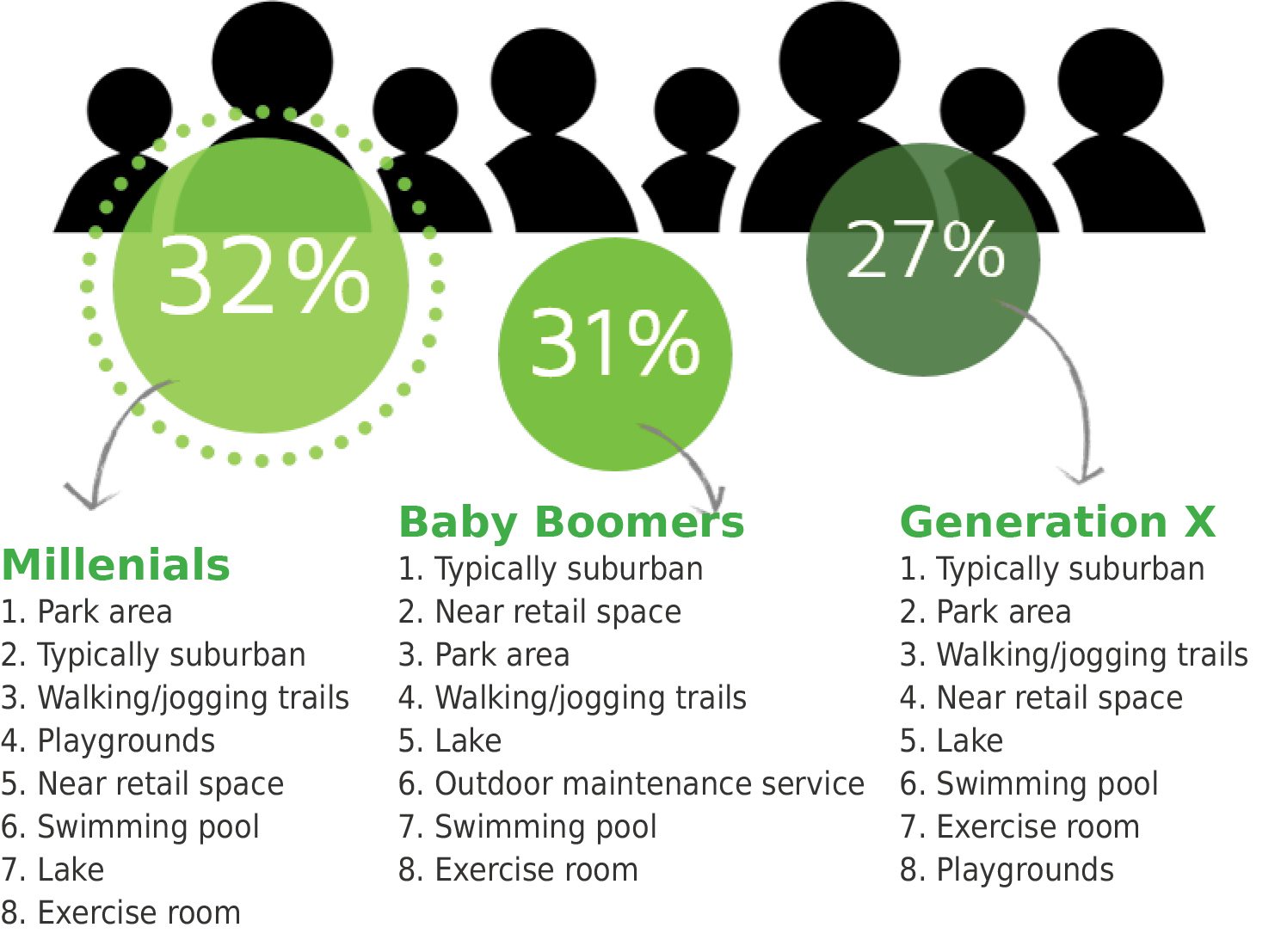 32%

31%

27%

Millenials
1. Park area
2. Typically suburban
3. Walking/jogging trails
4. Playgrounds
5. Near retail space
6. Swimming pool
7. Lake
8. Exercise room

Baby Boomers
1. Typically suburban
2. Near retail space
3. Park area
4. Walking/jogging trails
5. Lake
6. Outdoor maintenance service
7. Swimming pool
8. Exercise room

Generation X
1. Typically suburban
2. Park area
3. Walking/jogging trails
4. Near retail space
5. Lake
6. Swimming pool
7. Exercise room
8. Playgrounds